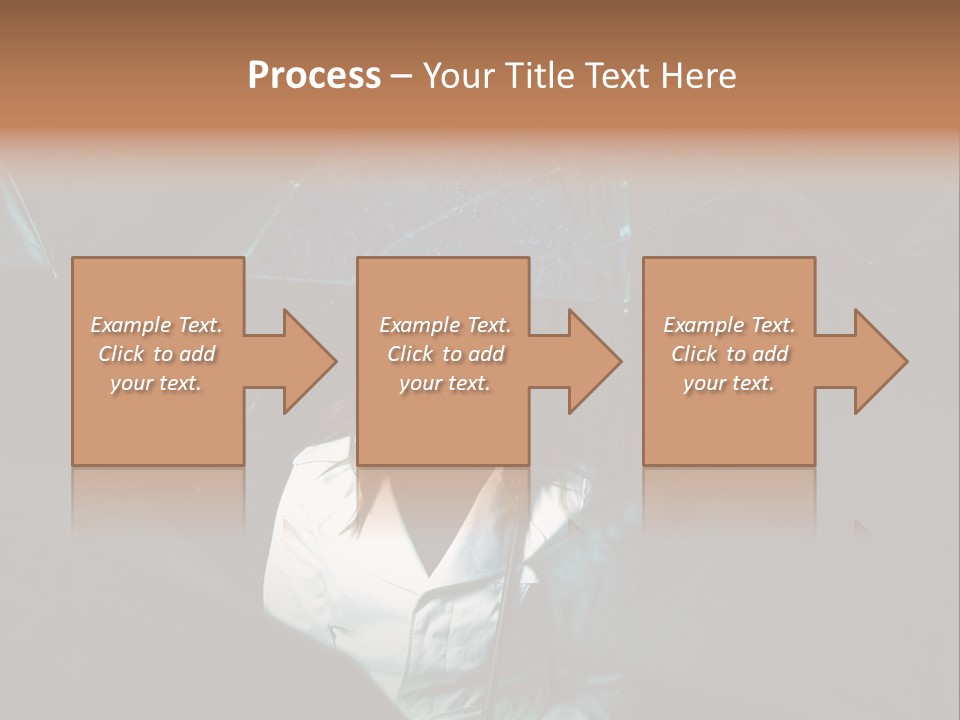 Process – Your Title Text Here

Example Text. Click to add your text.

Example Text. Click to add your text.

Example Text. Click to add your text.